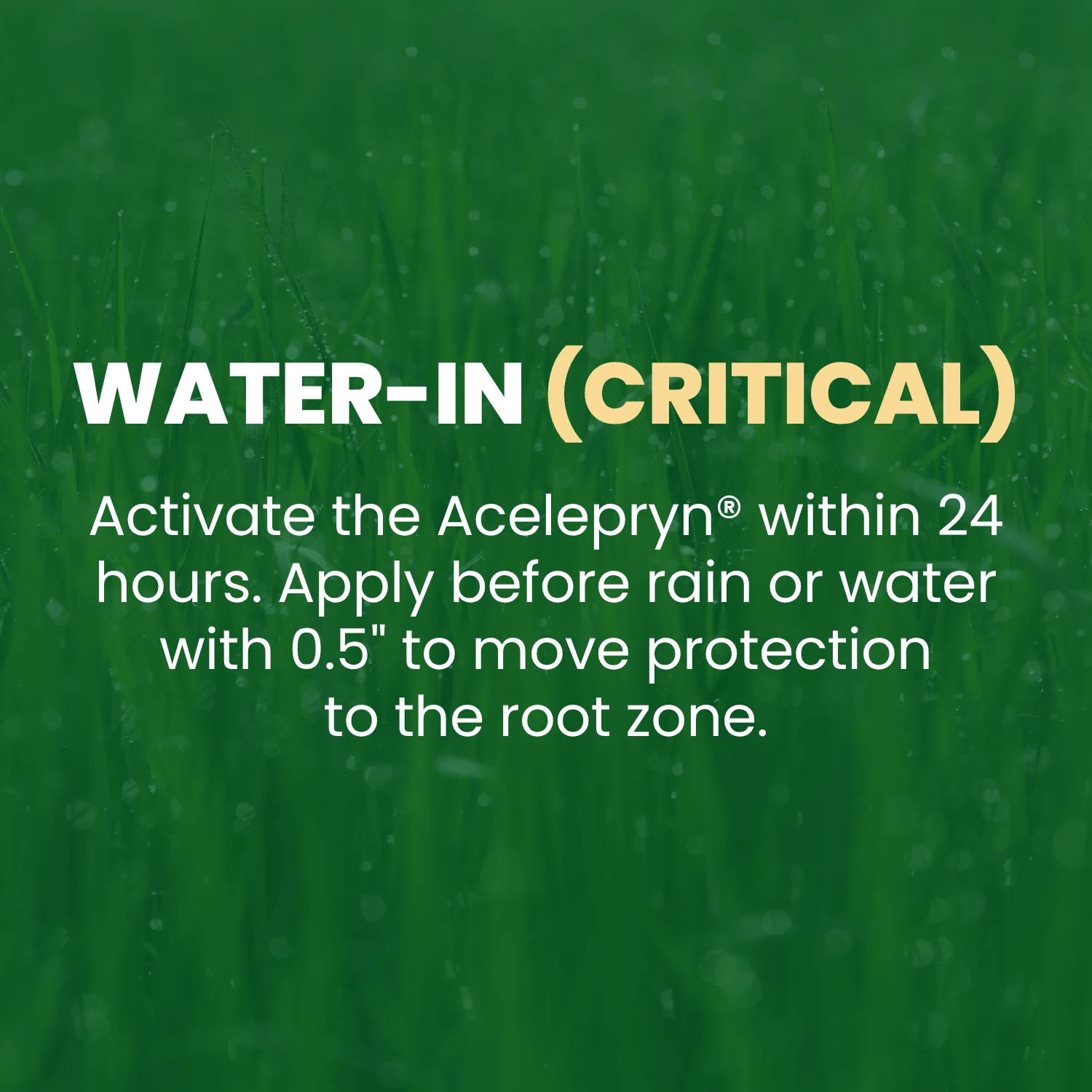 WATER-IN (CRITICAL)

Activate the Acelepryn® within 24 hours. Apply before rain or water with 0.5" to move protection to the root zone.